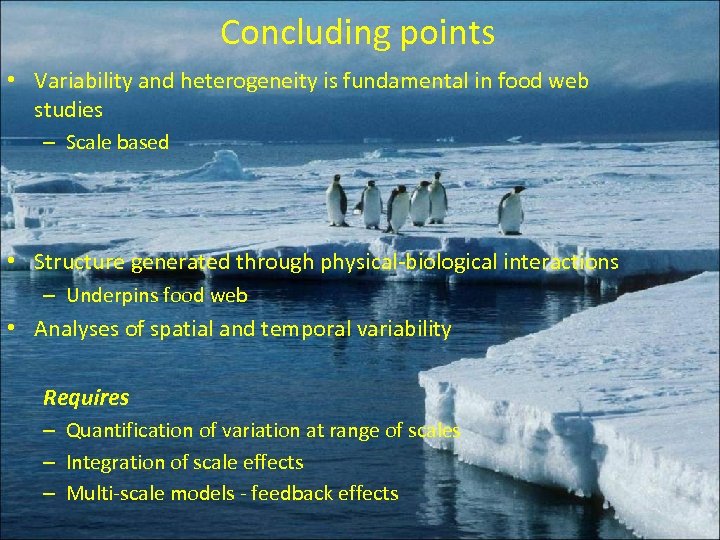 Concluding points

• Variability and heterogeneity is fundamental in food web studies
– Scale based

• Structure generated through physical-biological interactions
– Underpins food web
• Analyses of spatial and temporal variability

Requires
– Quantification of variation at range of scales
– Integration of scale effects
– Multi-scale models - feedback effects